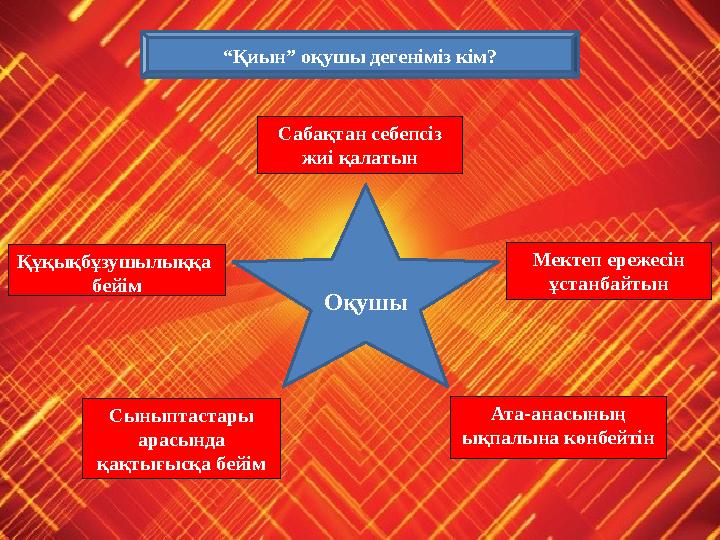 “Қиын” оқушы дегеніміз кім?

Сабақтан себепсіз жиі қалатын

Құқықбұзушылыққа бейім

Оқушы

Мектеп ережесін ұстанбайтын

Сыныптастары арасында қақтығысқа бейім

Ата-анасының ықпалына көнбейтін